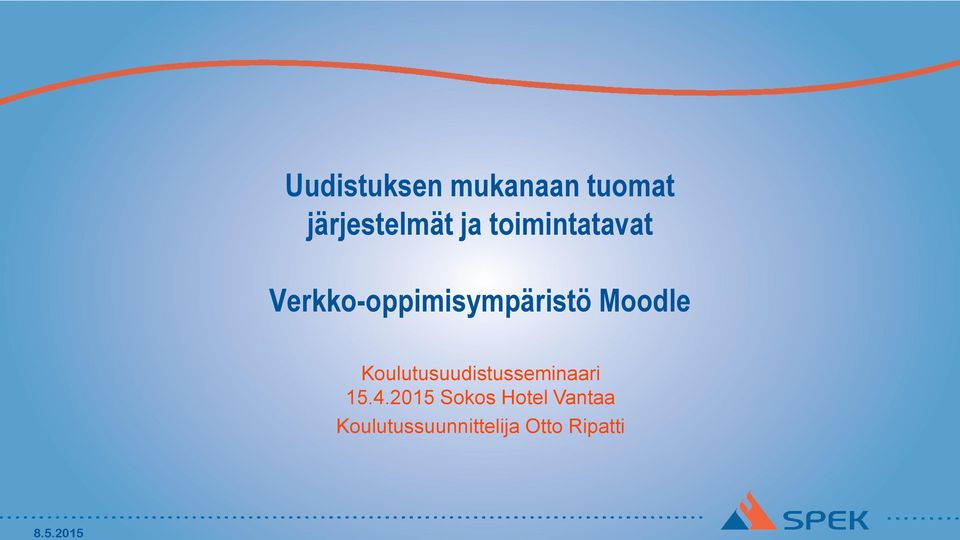 Uudistuksen mukanaan tuomat järjestelmät ja toimintatavat

Verkko-oppimisympäristö Moodle

Koulutusuudistusseminaari
15.4.2015 Sokos Hotel Vantaa

Koulutussuunnittelija Otto Ripatti

8.5.2015

SPEK